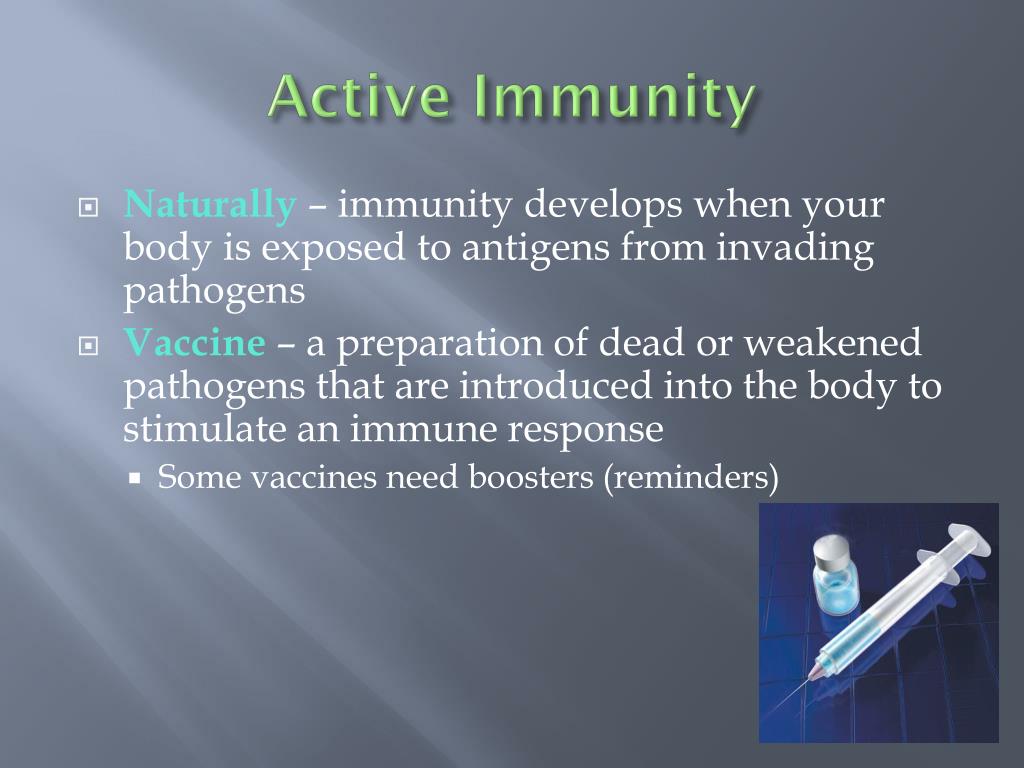 Active Immunity

Naturally – immunity develops when your body is exposed to antigens from invading pathogens

Vaccine – a preparation of dead or weakened pathogens that are introduced into the body to stimulate an immune response

Some vaccines need boosters (reminders)